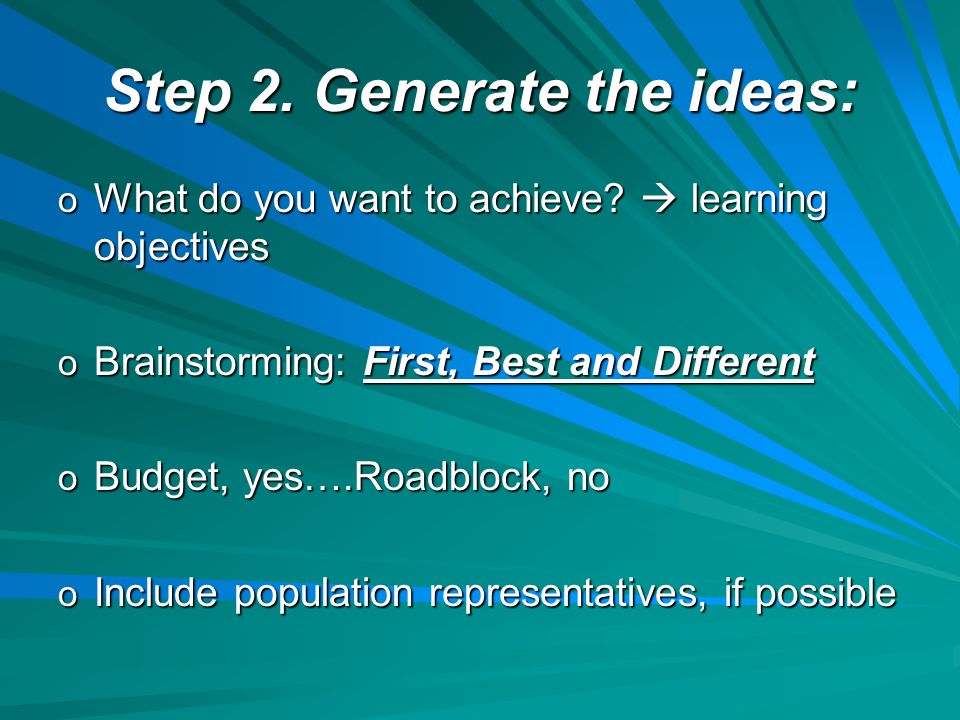 Step 2. Generate the ideas:

o What do you want to achieve? → learning objectives

o Brainstorming: First, Best and Different

o Budget, yes….Roadblock, no

o Include population representatives, if possible